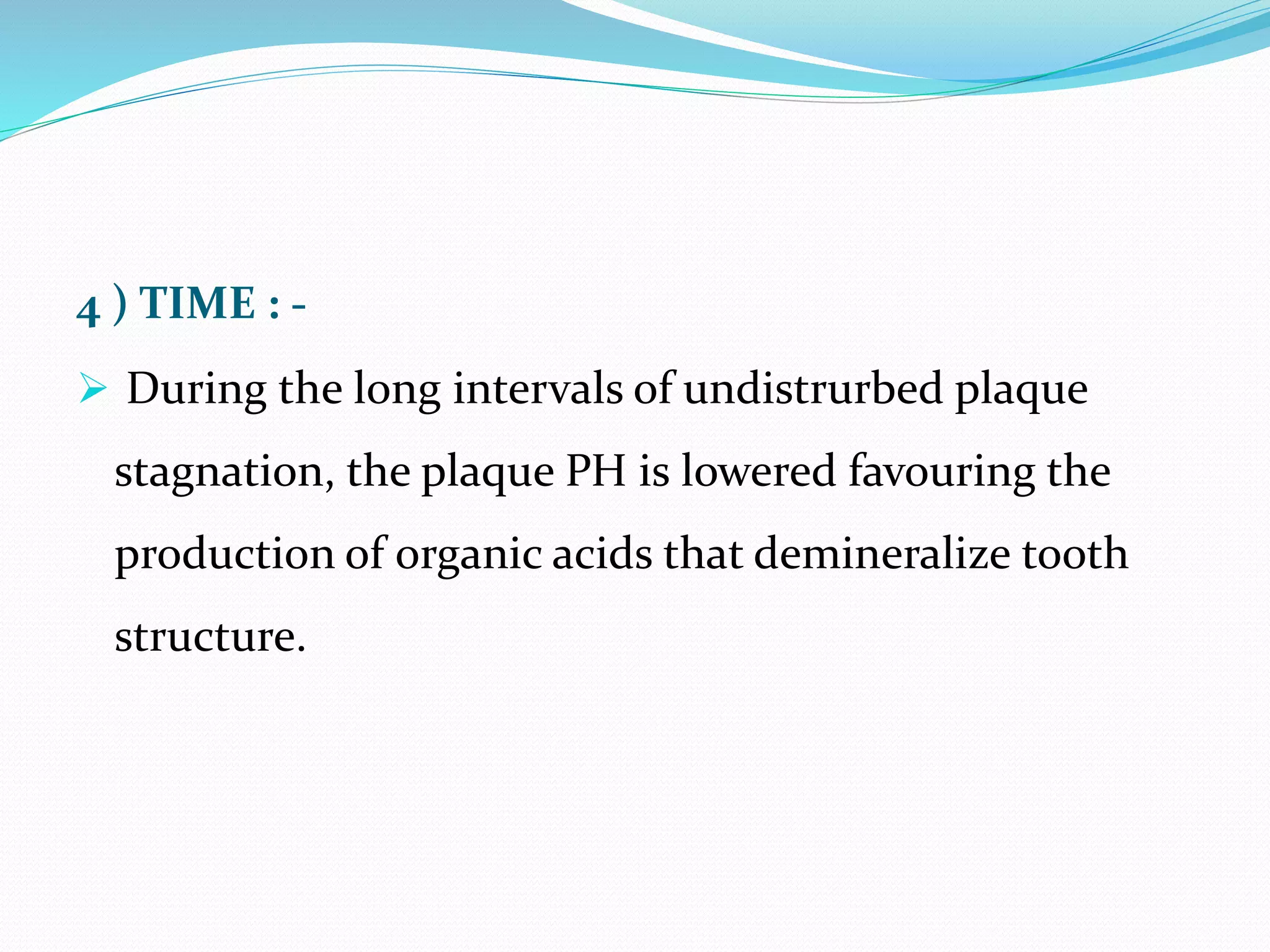 4 ) TIME : -

➢ During the long intervals of undistrurbed plaque stagnation, the plaque PH is lowered favouring the production of organic acids that demineralize tooth structure.